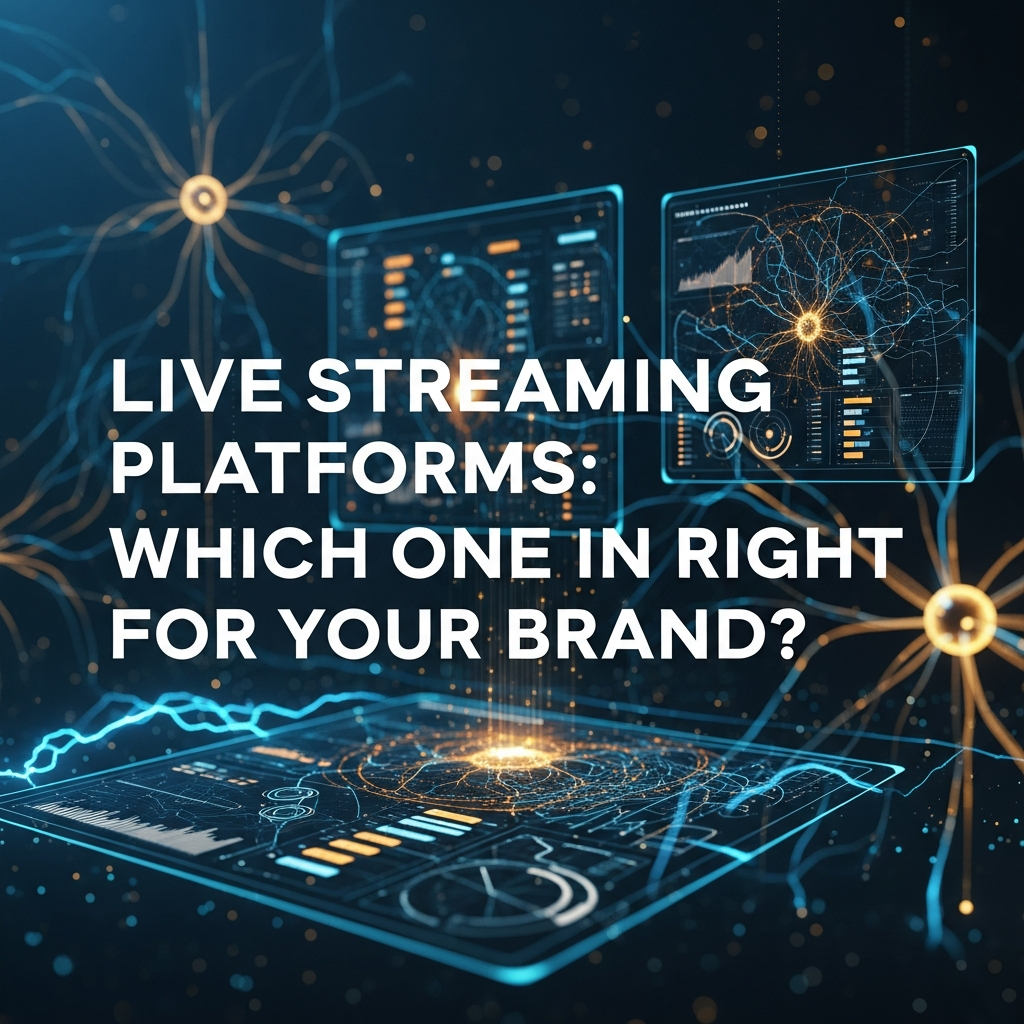 LIVE STREAMING PLATFORMS: WHICH ONE IN RIGHT FOR YOUR BRAND?